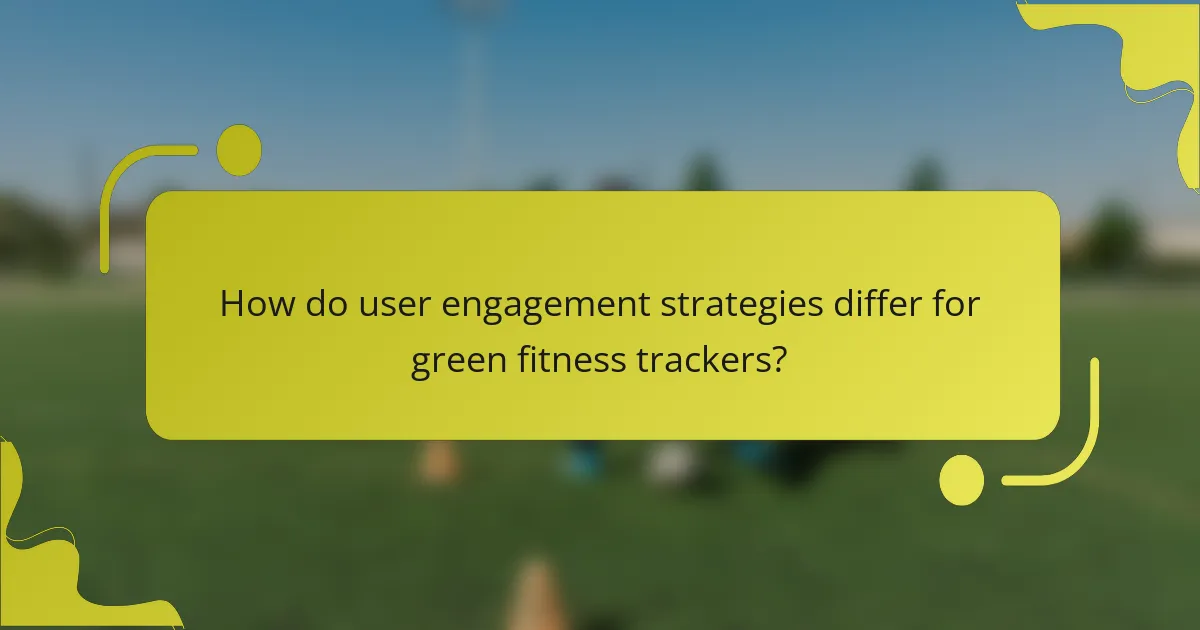 How do user engagement strategies differ for green fitness trackers?